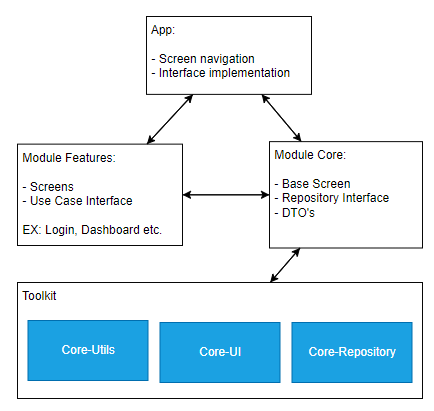 App:

- Screen navigation
- Interface implementation

Module Features:

- Screens
- Use Case Interface

EX: Login, Dashboard etc.

Module Core:

- Base Screen
- Repository Interface
- DTO's

Toolkit

Core-Utils

Core-UI

Core-Repository